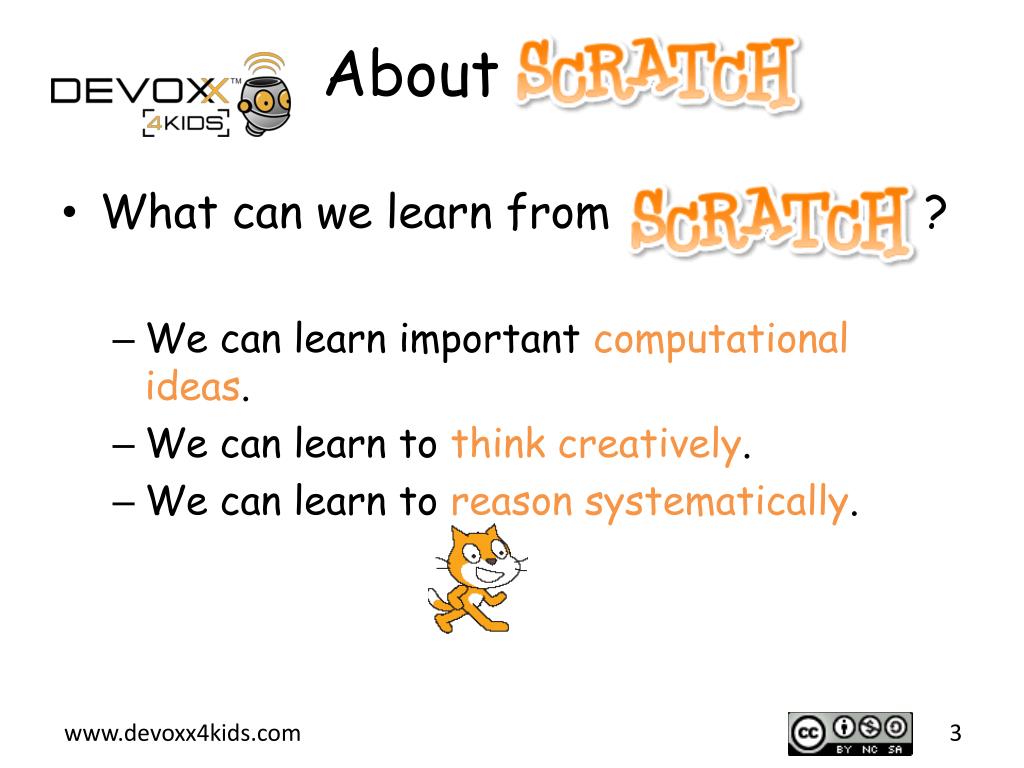 DEVOXX™ 4KIDS

About SCRATCH

• What can we learn from SCRATCH ?

– We can learn important computational ideas.

– We can learn to think creatively.

– We can learn to reason systematically.

www.devoxx4kids.com

cc BY NC SA

3